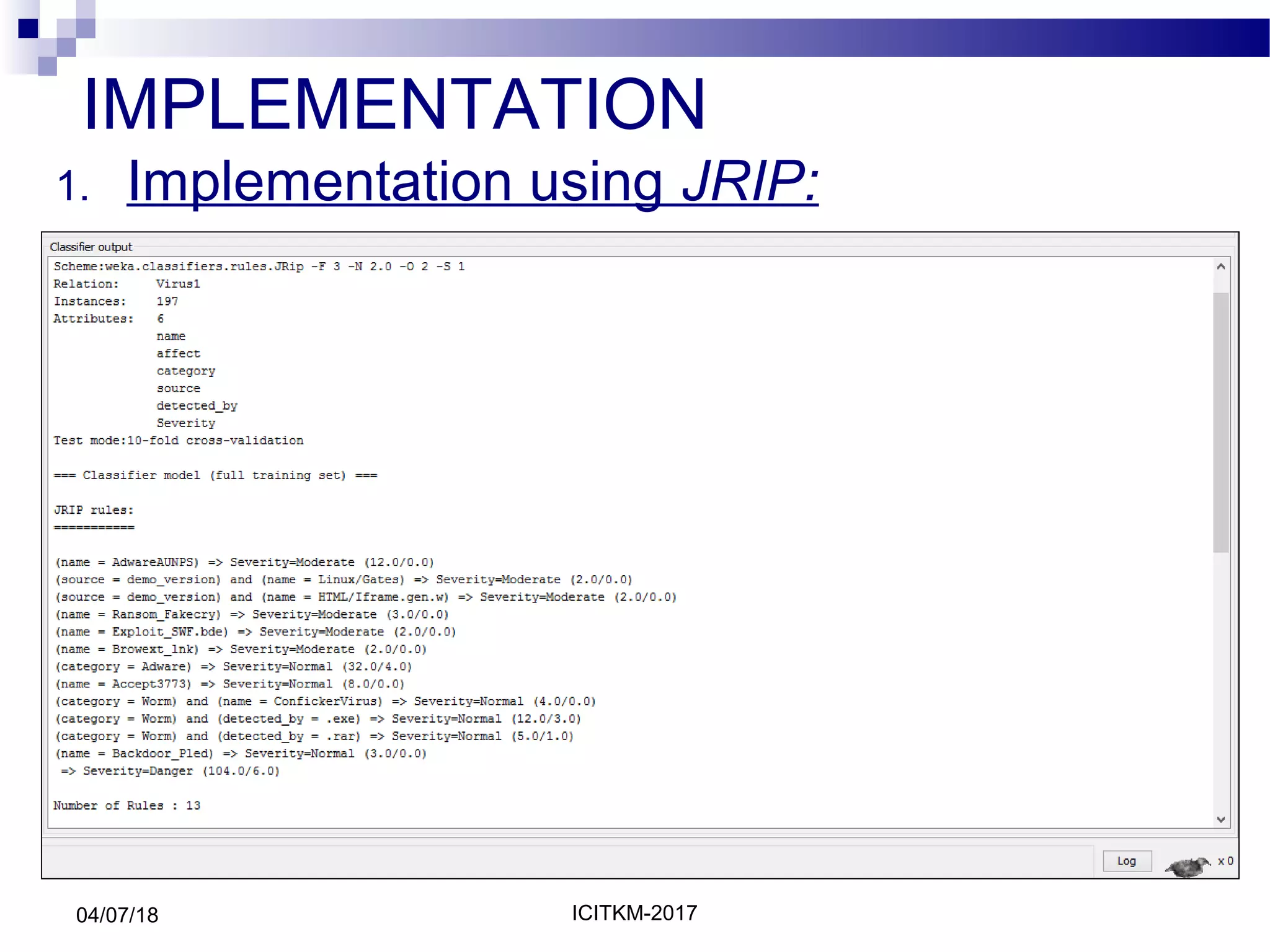 IMPLEMENTATION

1. Implementation using JRIP:

Classifier output

Scheme:weka.classifiers.rules.JRip -F 3 -N 2.0 -O 2 -S 1
Relation: Virus1
Instances: 197
Attributes: 6
name
affect
category
source
detected_by
Severity
Test mode:10-fold cross-validation

=== Classifier model (full training set) ===

JRIP rules:
===========

(name = AdwareAUNPS) => Severity=Moderate (12.0/0.0)
(source = demo_version) and (name = Linux/Gates) => Severity=Moderate (2.0/0.0)
(source = demo_version) and (name = HTML/Iframe.gen.w) => Severity=Moderate (2.0/0.0)
(name = Ransom_Fakecry) => Severity=Moderate (3.0/0.0)
(name = Exploit_SWF.bde) => Severity=Moderate (2.0/0.0)
(name = Browext_lnk) => Severity=Moderate (2.0/0.0)
(category = Adware) => Severity=Normal (32.0/4.0)
(name = Accept3773) => Severity=Normal (8.0/0.0)
(category = Worm) and (name = ConfickerVirus) => Severity=Normal (4.0/0.0)
(category = Worm) and (detected_by = .exe) => Severity=Normal (12.0/3.0)
(category = Worm) and (detected_by = .rar) => Severity=Normal (5.0/1.0)
(name = Backdoor_Pled) => Severity=Normal (3.0/0.0)
=> Severity=Danger (104.0/6.0)

Number of Rules : 13

Log
x 0

04/07/18

ICITKM-2017